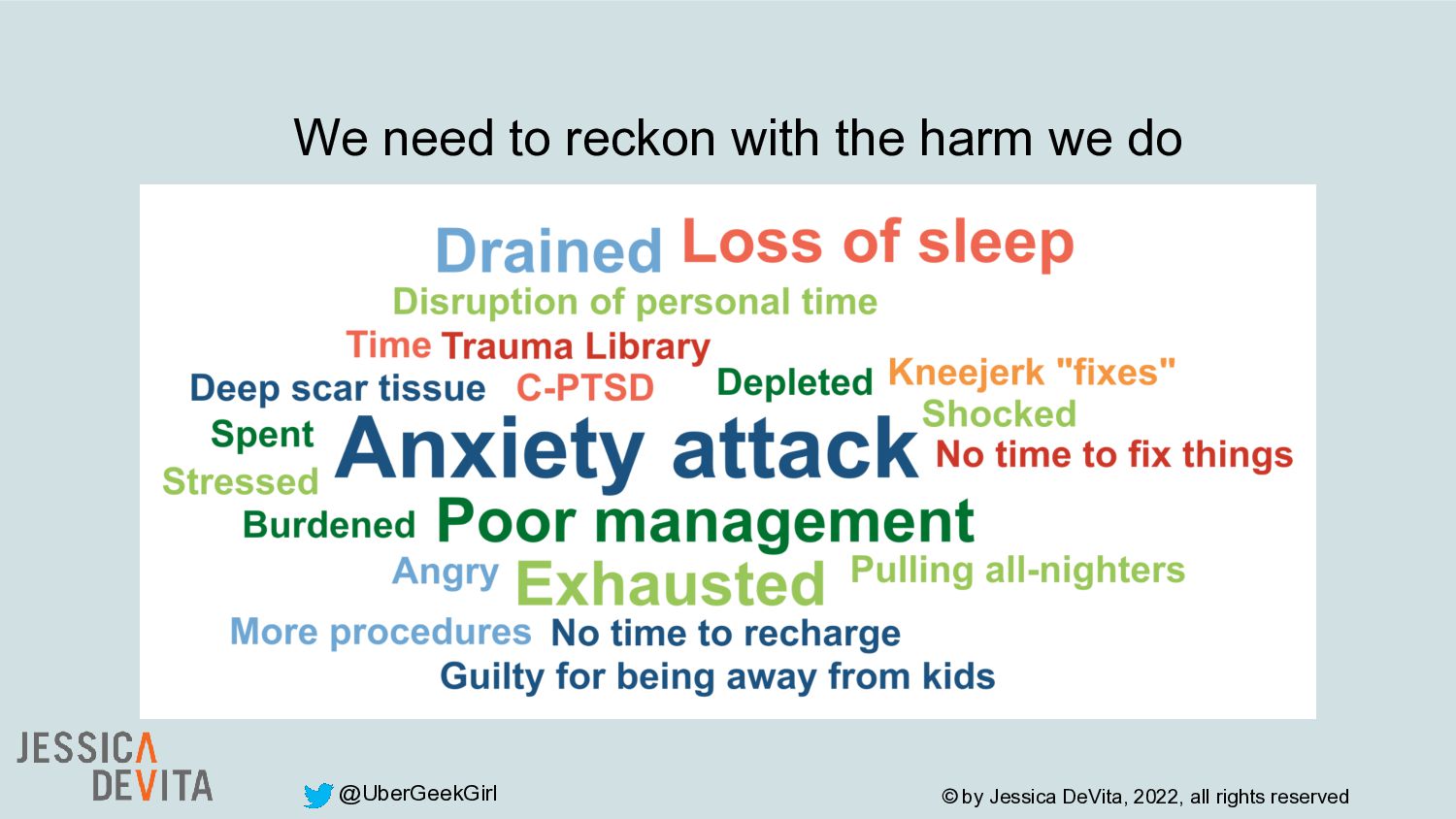 We need to reckon with the harm we do

Drained Loss of sleep
Disruption of personal time
Time Trauma Library
Deep scar tissue C-PTSD Depleted Kneejerk "fixes"
Shocked
Spent Anxiety attack No time to fix things
Stressed
Burdened Poor management
Angry Exhausted Pulling all-nighters
More procedures No time to recharge
Guilty for being away from kids

JESSICA DEVITA

@UberGeekGirl

© by Jessica DeVita, 2022, all rights reserved